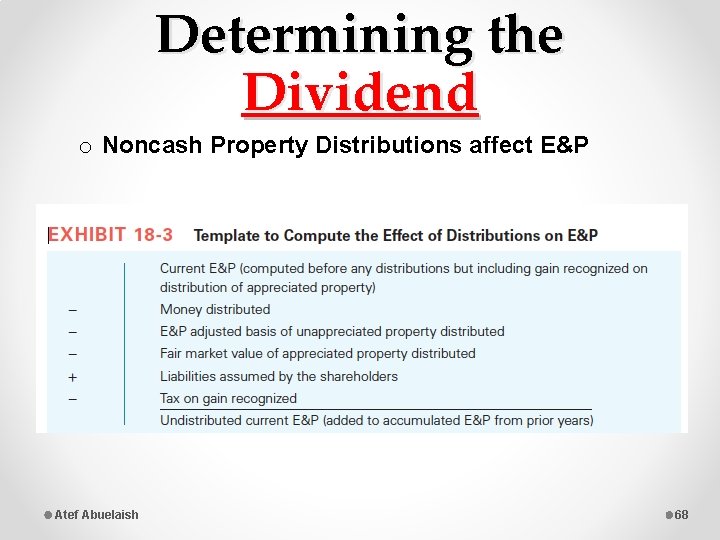 Determining the Dividend

o Noncash Property Distributions affect E&P

EXHIBIT 18-3 Template to Compute the Effect of Distributions on E&P

| | |
|---|---|
| | Current E&P (computed before any distributions but including gain recognized on distribution of appreciated property) |
| − | Money distributed |
| − | E&P adjusted basis of unappreciated property distributed |
| − | Fair market value of appreciated property distributed |
| + | Liabilities assumed by the shareholders |
| − | Tax on gain recognized |
| | Undistributed current E&P (added to accumulated E&P from prior years) |

Atef Abuelaish

68